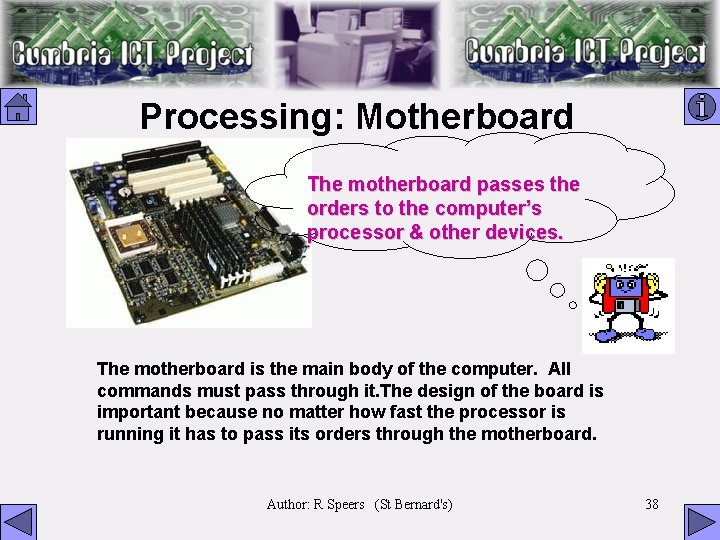 Cumbria ICT Project

Cumbria ICT Project

Processing: Motherboard

The motherboard passes the orders to the computer's processor & other devices.

The motherboard is the main body of the computer. All commands must pass through it.The design of the board is important because no matter how fast the processor is running it has to pass its orders through the motherboard.

Author: R Speers (St Bernard's)

38